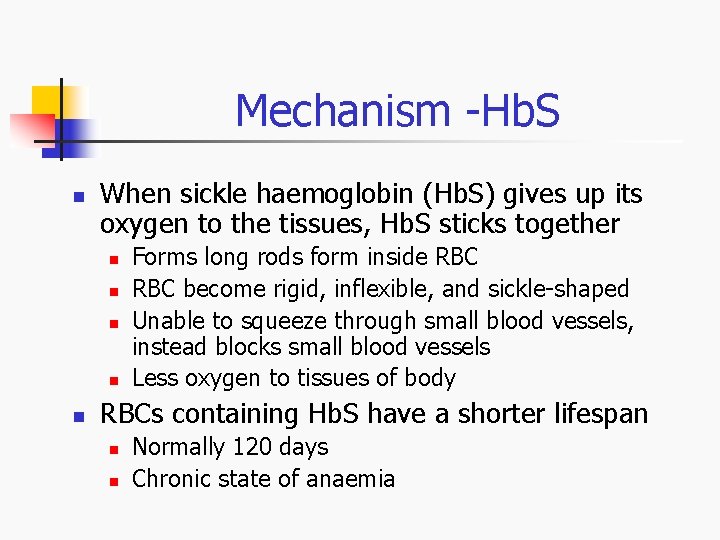 Mechanism -HbS

- When sickle haemoglobin (HbS) gives up its oxygen to the tissues, HbS sticks together
  - Forms long rods form inside RBC
  - RBC become rigid, inflexible, and sickle-shaped
  - Unable to squeeze through small blood vessels, instead blocks small blood vessels
  - Less oxygen to tissues of body
- RBCs containing HbS have a shorter lifespan
  - Normally 120 days
  - Chronic state of anaemia